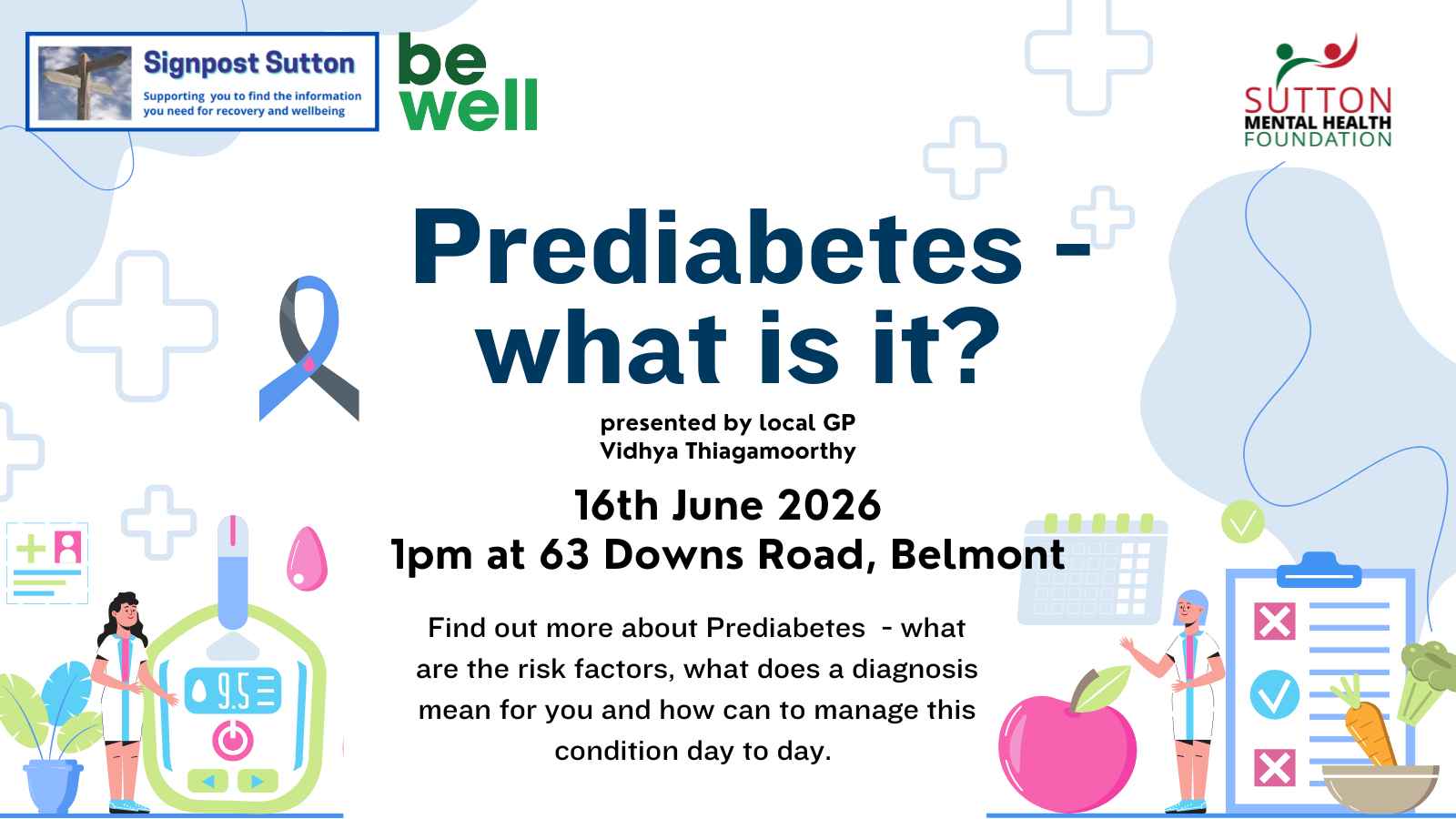 Signpost Sutton
Supporting you to find the information you need for recovery and wellbeing

be well

SUTTON MENTAL HEALTH FOUNDATION

Prediabetes - what is it?

presented by local GP
Vidhya Thiagamoorthy

16th June 2026
1pm at 63 Downs Road, Belmont

Find out more about Prediabetes - what are the risk factors, what does a diagnosis mean for you and how can to manage this condition day to day.

9.5